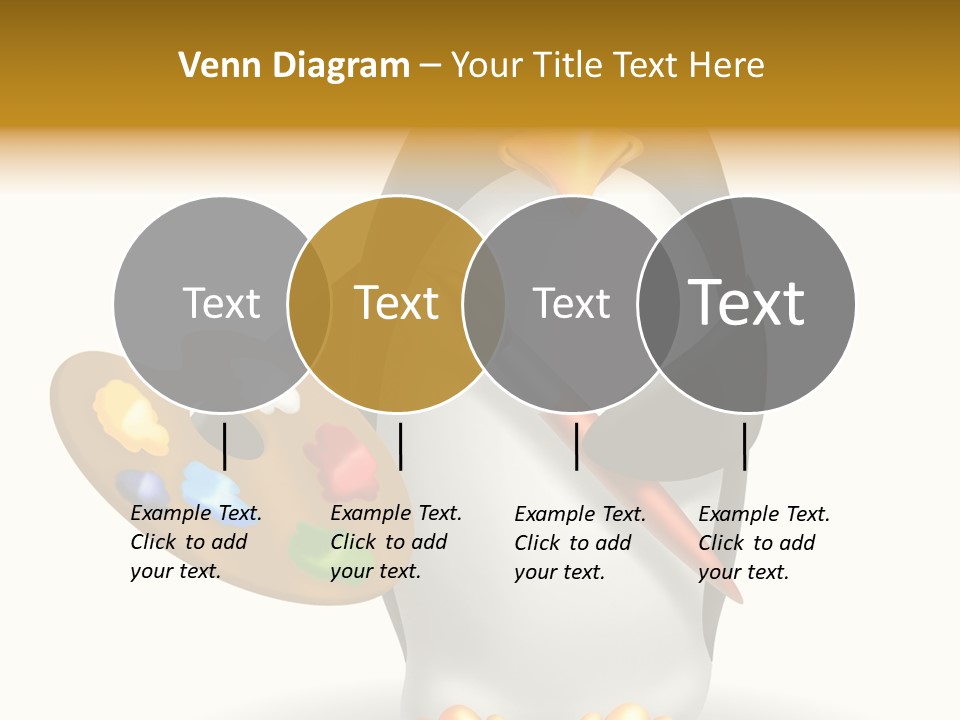 Venn Diagram – Your Title Text Here

Text

Text

Text

Text

Example Text. Click to add your text.

Example Text. Click to add your text.

Example Text. Click to add your text.

Example Text. Click to add your text.